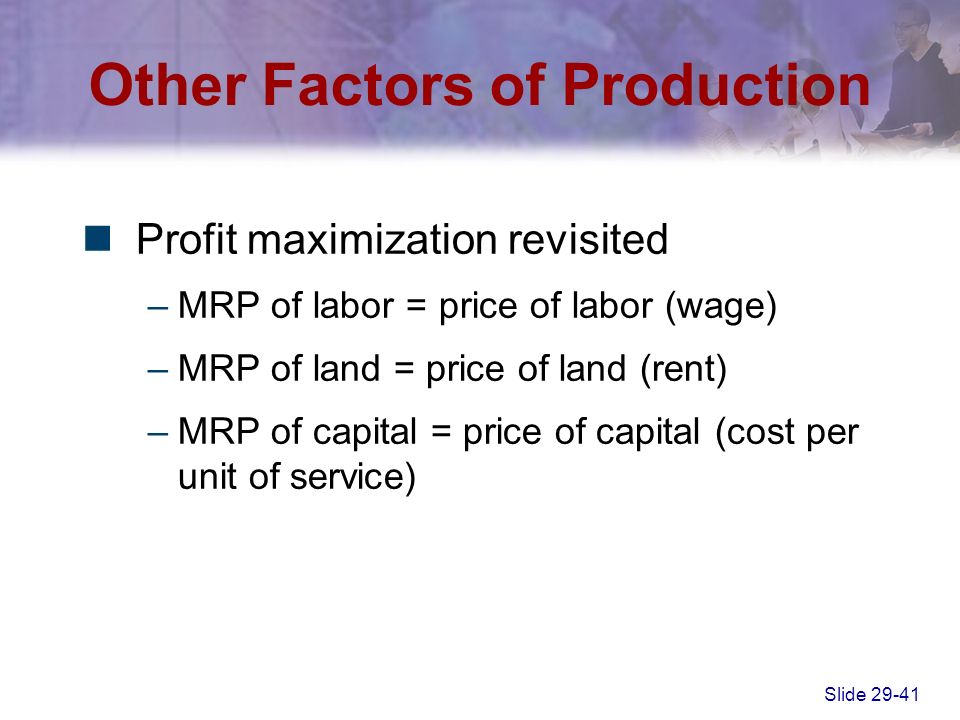 Other Factors of Production

Profit maximization revisited

– MRP of labor = price of labor (wage)

– MRP of land = price of land (rent)

– MRP of capital = price of capital (cost per unit of service)

Slide 29-41